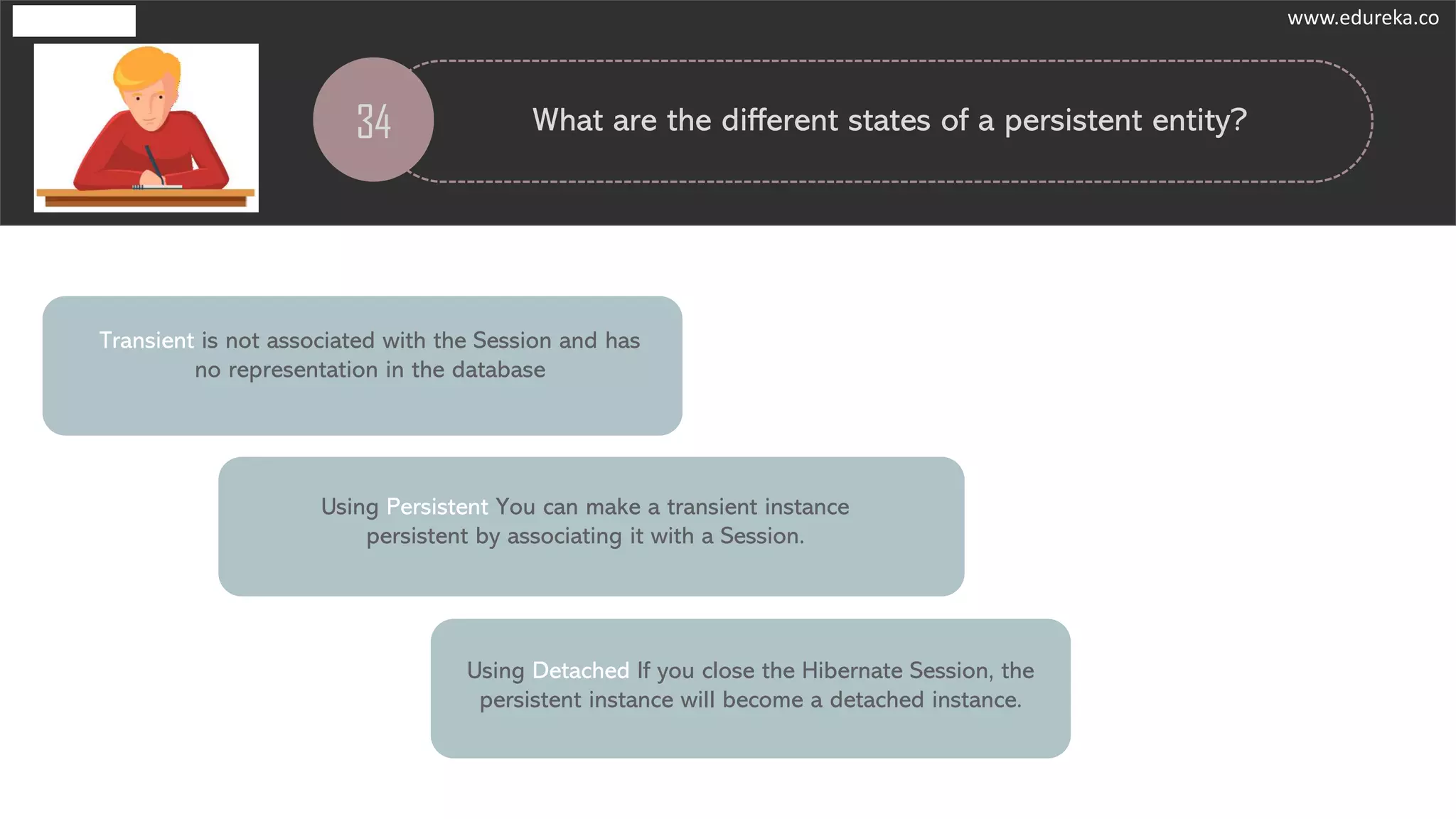 www.edureka.co

34

What are the different states of a persistent entity?

Transient is not associated with the Session and has no representation in the database

Using Persistent You can make a transient instance persistent by associating it with a Session.

Using Detached If you close the Hibernate Session, the persistent instance will become a detached instance.